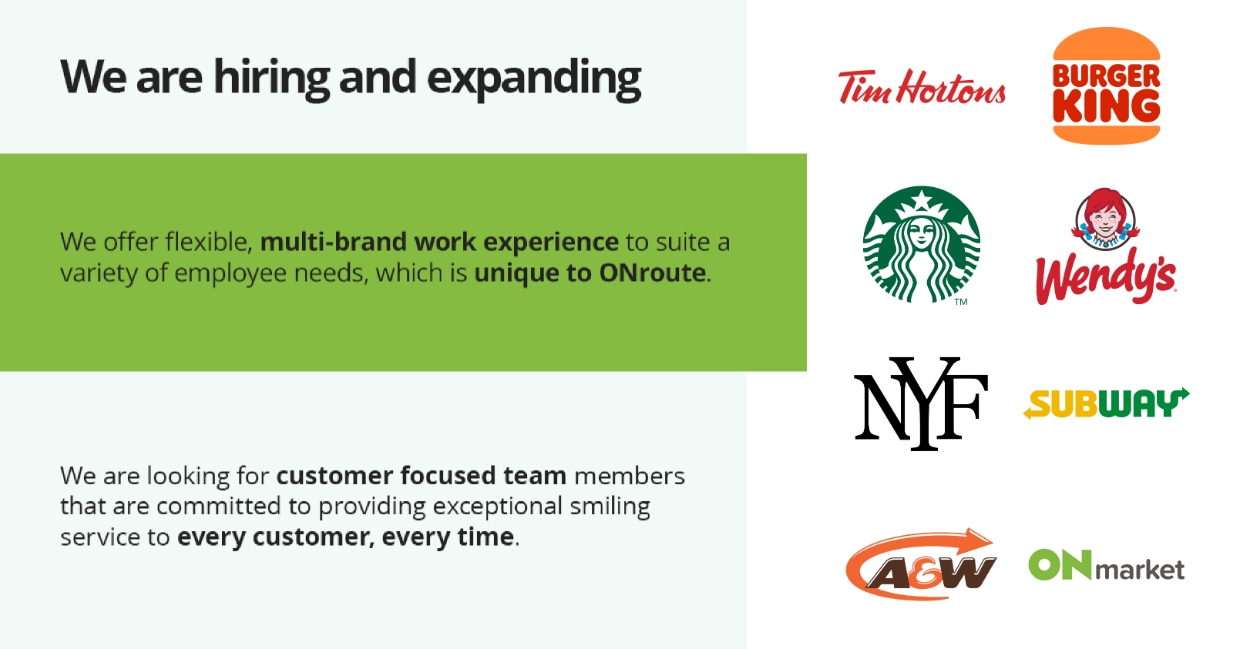 We are hiring and expanding

We offer flexible, multi-brand work experience to suite a variety of employee needs, which is unique to ONroute.

We are looking for customer focused team members that are committed to providing exceptional smiling service to every customer, every time.

Tim Hortons

BURGER KING

TM

Wendy's

NYF

SUBWAY

A&W

ONmarket